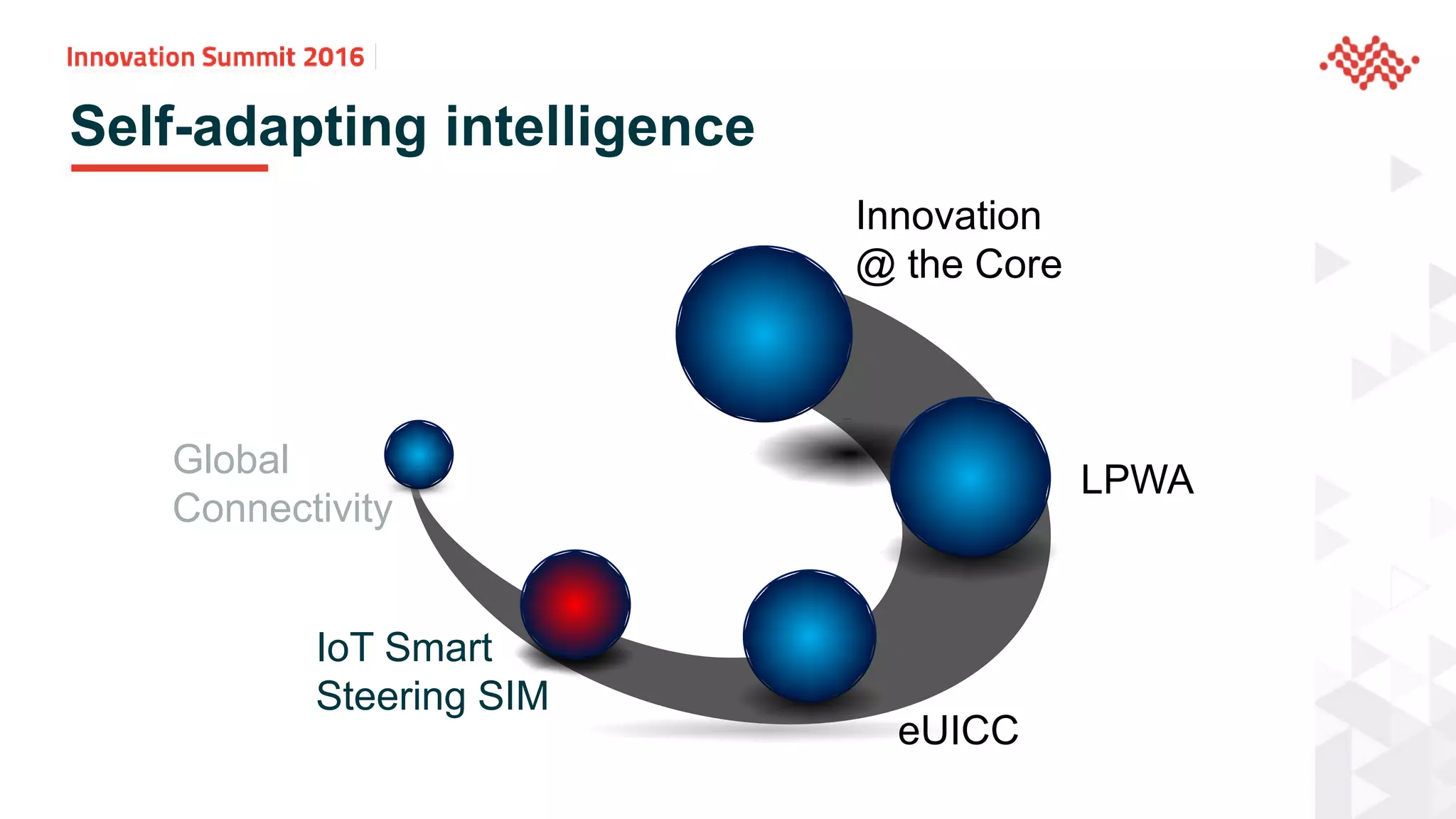 Innovation Summit 2016

Self-adapting intelligence

Innovation
@ the Core

Global
Connectivity

LPWA

IoT Smart
Steering SIM

eUICC